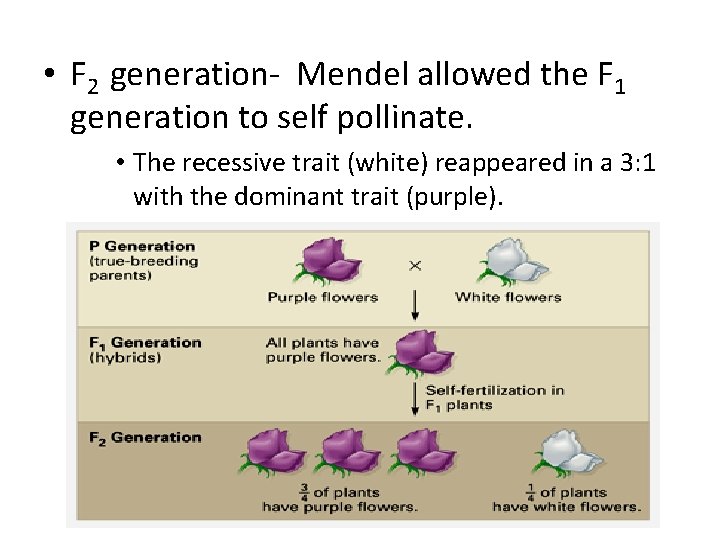 • $F_2$ generation- Mendel allowed the $F_1$ generation to self pollinate.

• The recessive trait (white) reappeared in a 3:1 with the dominant trait (purple).

P Generation (true-breeding parents)

Purple flowers

×

White flowers

$F_1$ Generation (hybrids)

All plants have purple flowers.

Self-fertilization in $F_1$ plants

$F_2$ Generation

$\frac{3}{4}$ of plants have purple flowers.

$\frac{1}{4}$ of plants have white flowers.